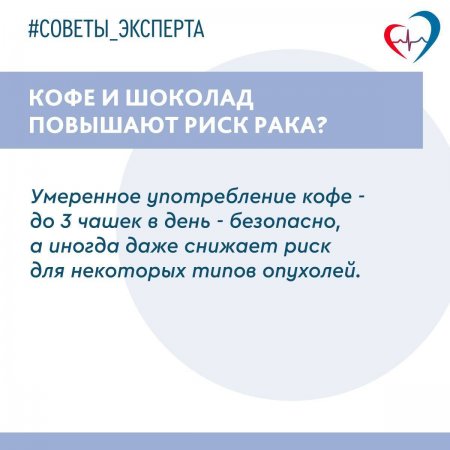 #СОВЕТЫ_ЭКСПЕРТА

КОФЕ И ШОКОЛАД ПОВЫШАЮТ РИСК РАКА?

Умеренное употребление кофе - до 3 чашек в день - безопасно, а иногда даже снижает риск для некоторых типов опухолей.